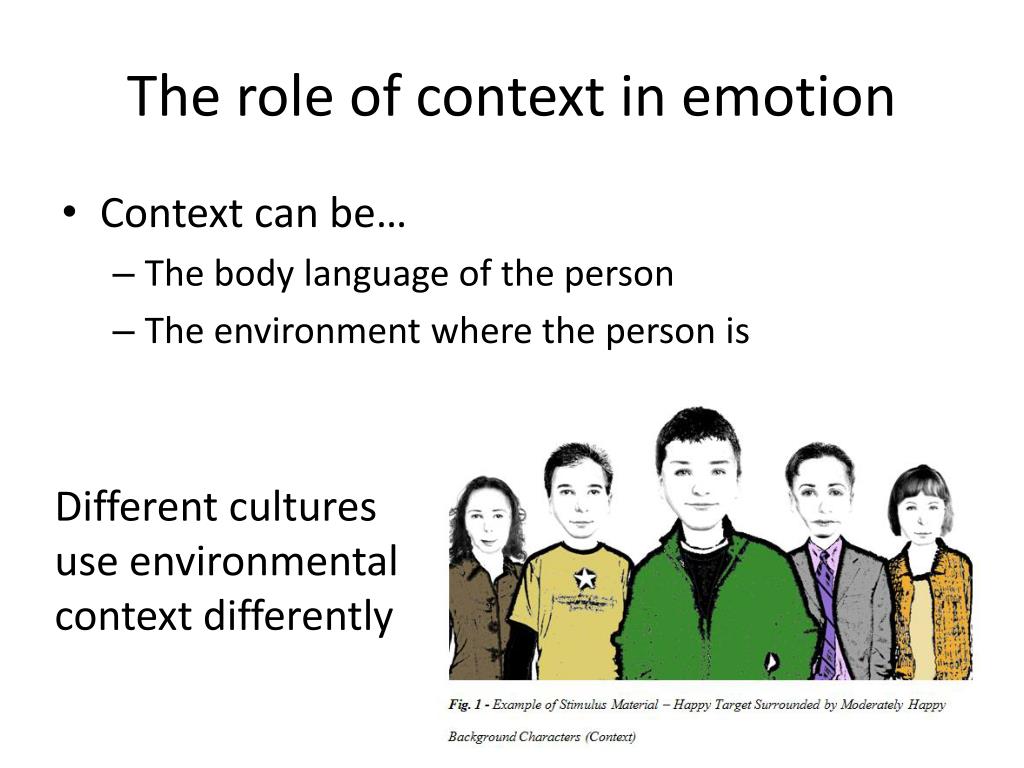 The role of context in emotion

• Context can be…
– The body language of the person
– The environment where the person is

Different cultures use environmental context differently

Fig. 1 - Example of Stimulus Material – Happy Target Surrounded by Moderately Happy Background Characters (Context)